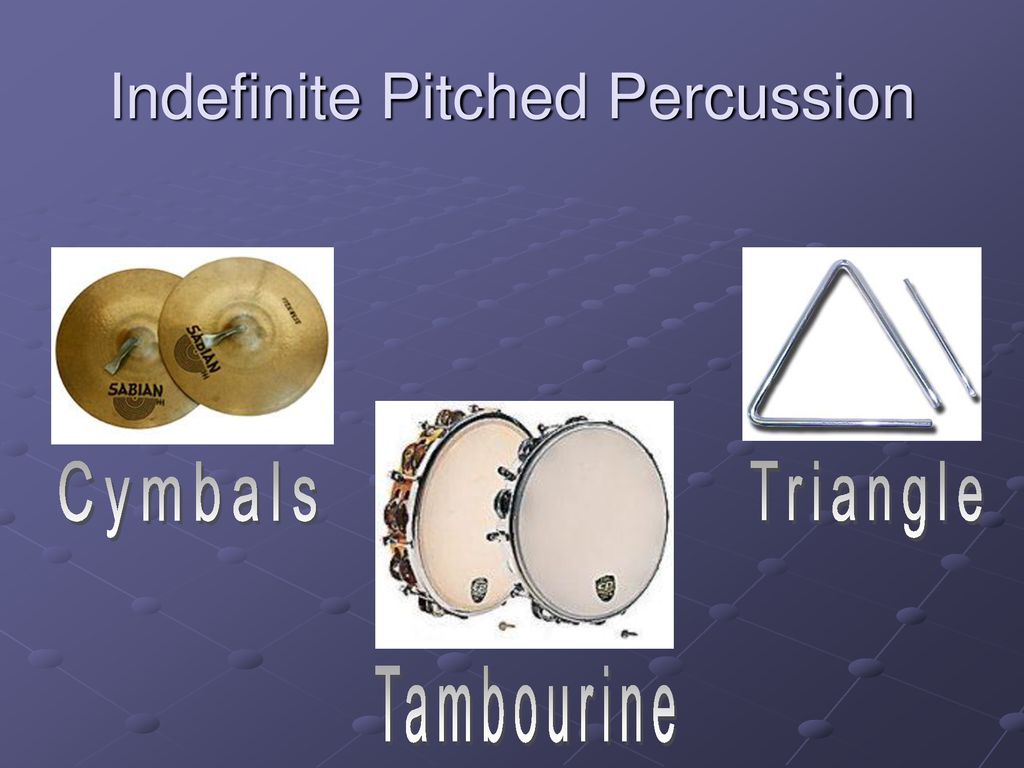 Indefinite Pitched Percussion

SABIAN
SABIAN

Cymbals

Triangle

Tambourine